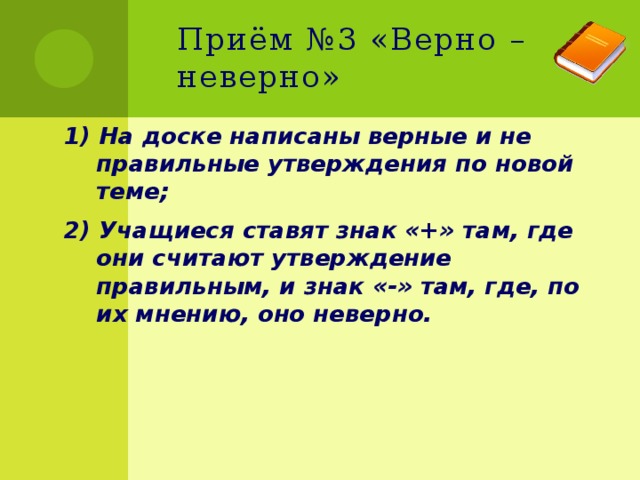 Приём №3 «Верно – неверно»

1) На доске написаны верные и не правильные утверждения по новой теме;

2) Учащиеся ставят знак «+» там, где они считают утверждение правильным, и знак «-» там, где, по их мнению, оно неверно.